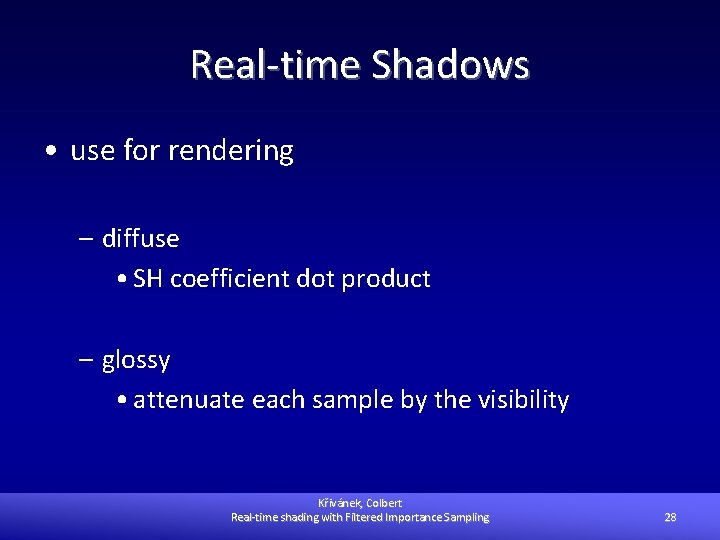 Real-time Shadows

• use for rendering

– diffuse
• SH coefficient dot product

– glossy
• attenuate each sample by the visibility

Křivánek, Colbert
Real-time shading with Filtered Importance Sampling

28